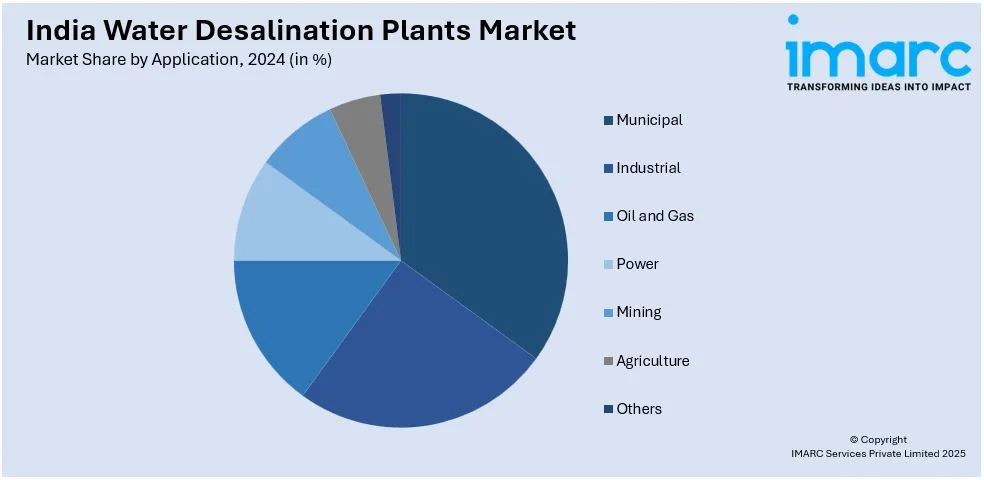 India Water Desalination Plants Market
Market Share by Application, 2024 (in %)

imarc
TRANSFORMING IDEAS INTO IMPACT

Municipal
Industrial
Oil and Gas
Power
Mining
Agriculture
Others

© Copyright
IMARC Services Private Limited 2025